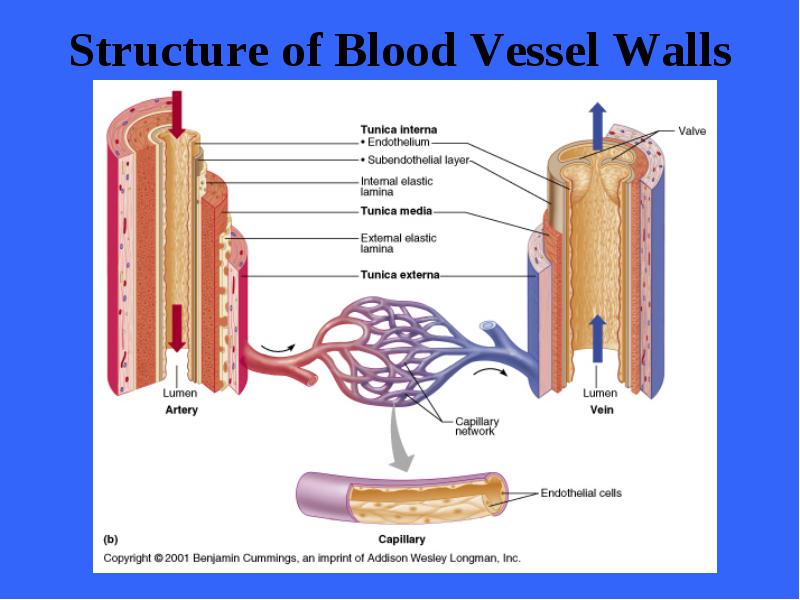 Structure of Blood Vessel Walls

Tunica interna
• Endothelium
• Subendothelial layer
Internal elastic lamina
Tunica media
External elastic lamina
Tunica externa

Valve

Lumen
Artery

Capillary network

Lumen
Vein

Endothelial cells

(b)
Capillary

Copyright © 2001 Benjamin Cummings, an imprint of Addison Wesley Longman, Inc.